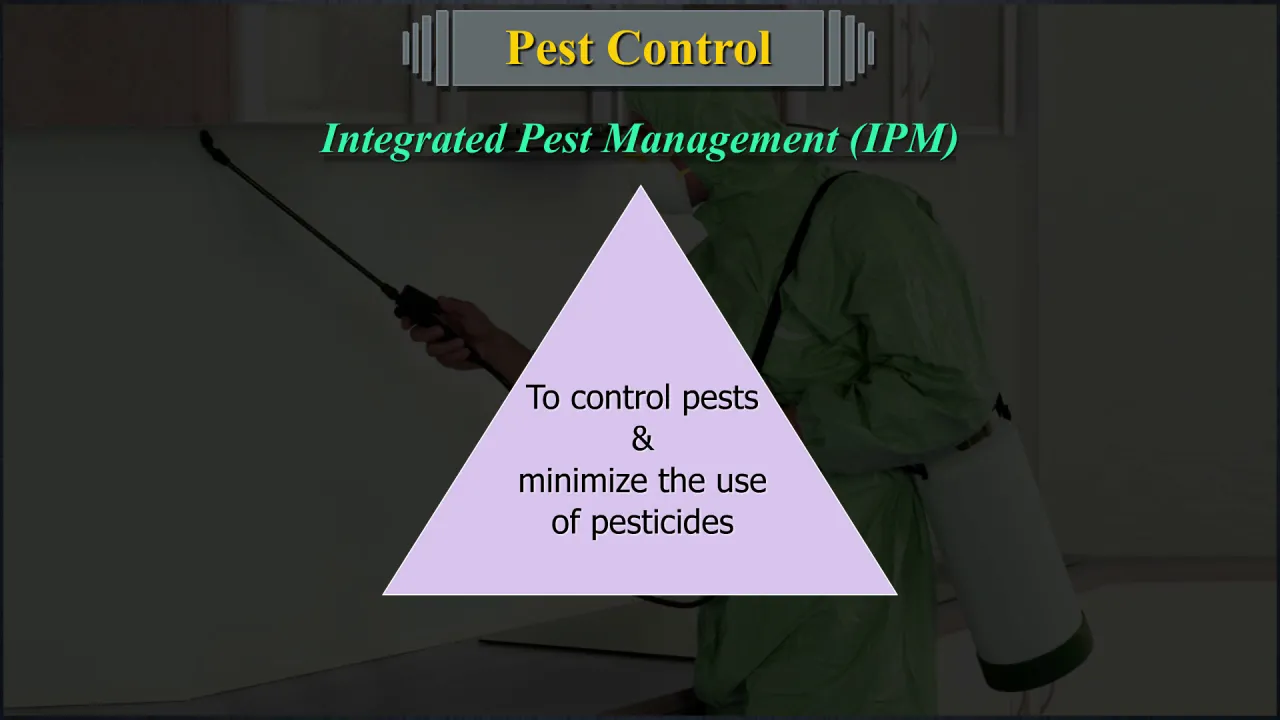 Pest Control

Integrated Pest Management (IPM)

To control pests
&
minimize the use of pesticides